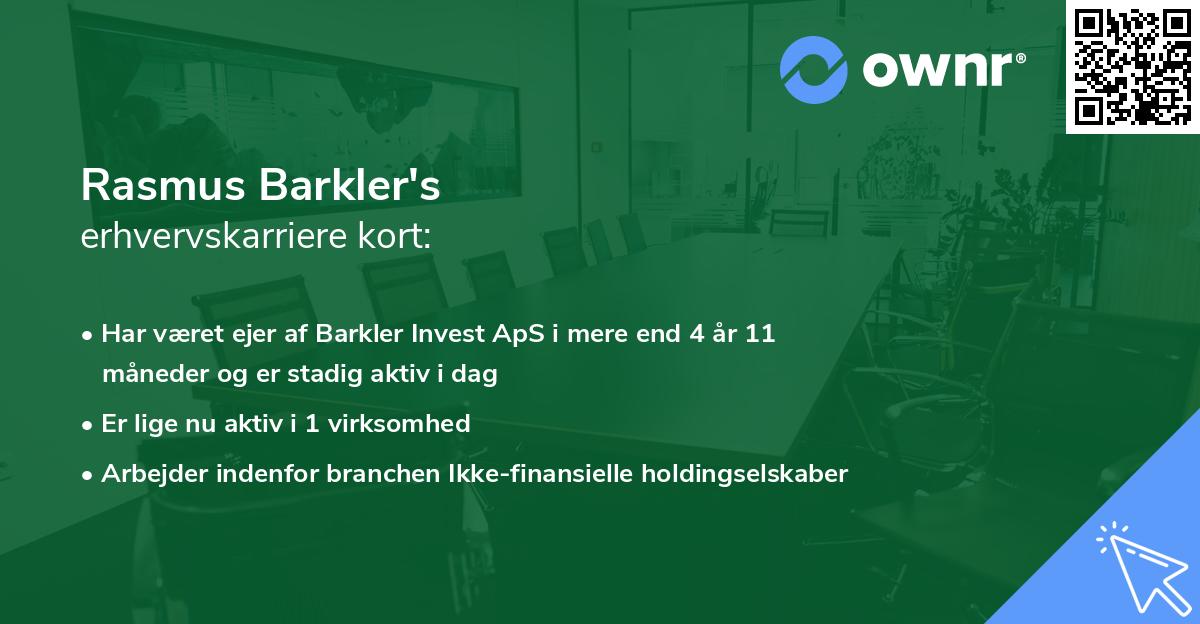 ownr®

Rasmus Barkler's
erhvervskarriere kort:

• Har været ejer af Barkler Invest ApS i mere end 4 år 11 måneder og er stadig aktiv i dag

• Er lige nu aktiv i 1 virksomhed

• Arbejder indenfor branchen Ikke-finansielle holdingselskaber